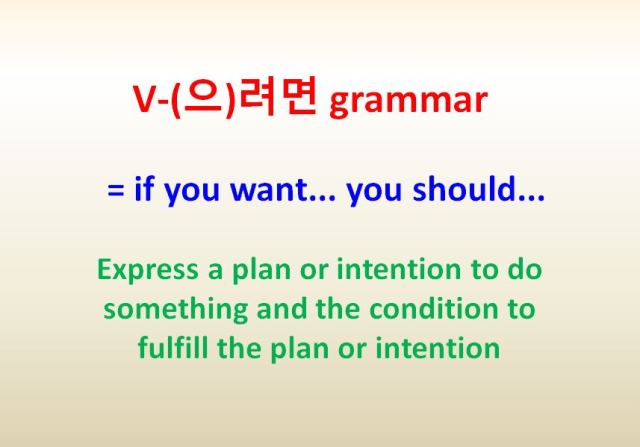 V-(으)려면 grammar

= if you want... you should...

Express a plan or intention to do something and the condition to fulfill the plan or intention